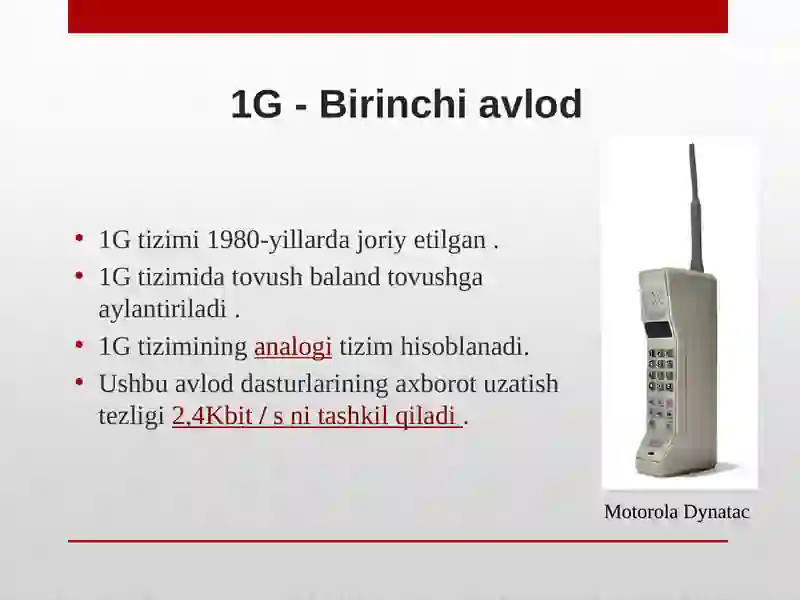 1G - Birinchi avlod

• 1G tizimi 1980-yillarda joriy etilgan .
• 1G tizimida tovush baland tovushga aylantiriladi .
• 1G tizimining analogi tizim hisoblanadi.
• Ushbu avlod dasturlarining axborot uzatish tezligi 2,4Kbit / s ni tashkil qiladi .

Motorola Dynatac